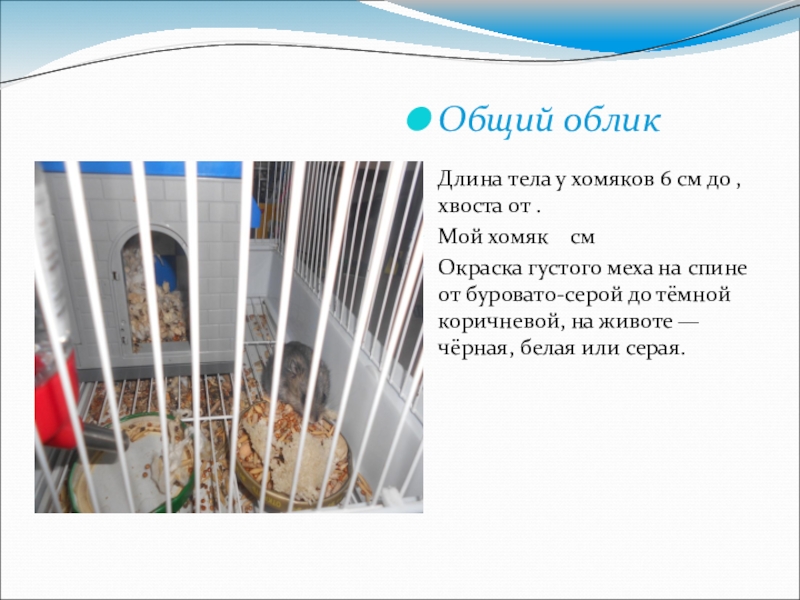 Общий облик

Длина тела у хомяков 6 см до , хвоста от .

Мой хомяк см

Окраска густого меха на спине от буровато-серой до тёмной коричневой, на животе — чёрная, белая или серая.